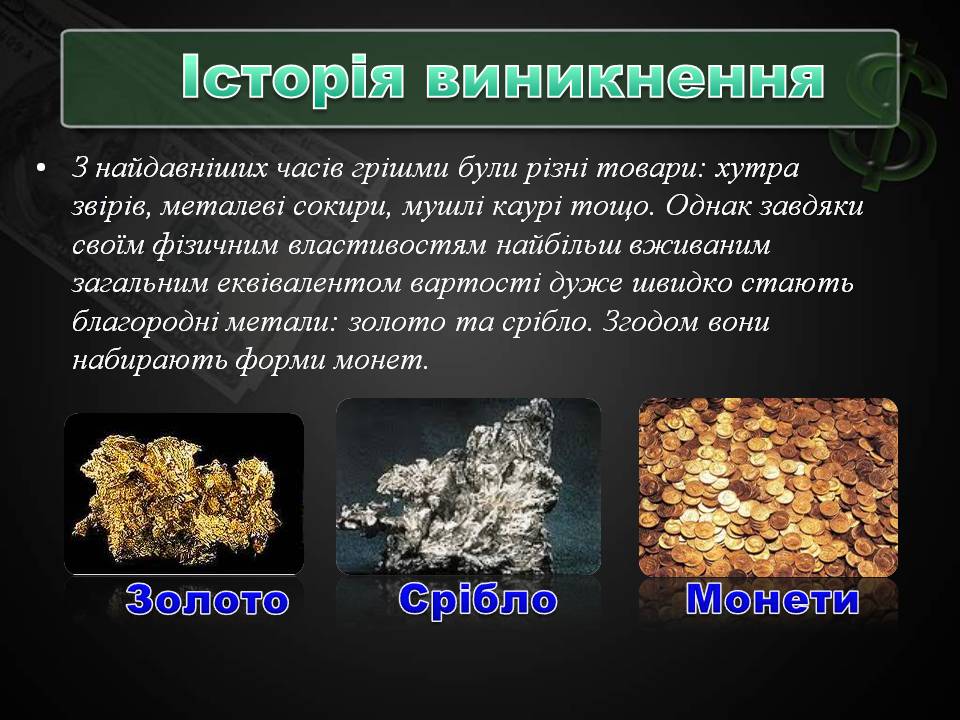 Історія виникнення

• З найдавніших часів грішми були різні товари: хутра звірів, металеві сокири, мушлі каурі тощо. Однак завдяки своїм фізичним властивостям найбільш вживаним загальним еквівалентом вартості дуже швидко стають благородні метали: золото та срібло. Згодом вони набирають форми монет.

Золото

Срібло

Монети